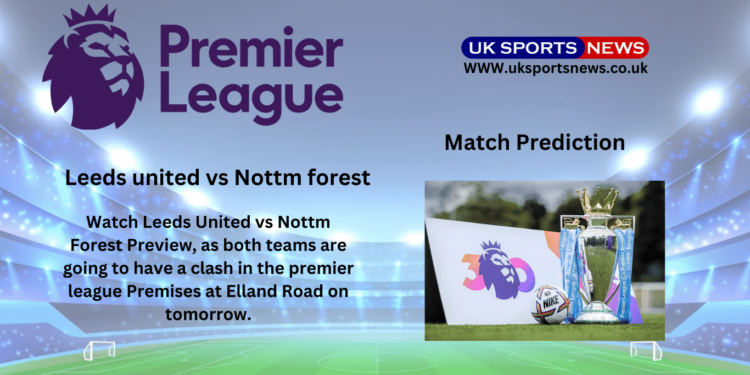 Premier League

UK SPORTS NEWS
WWW.uksportsnews.co.uk

Match Prediction

Leeds united vs Nottm forest

Watch Leeds United vs Nottm Forest Preview, as both teams are going to have a clash in the premier league Premises at Elland Road on tomorrow.

30

NIKE